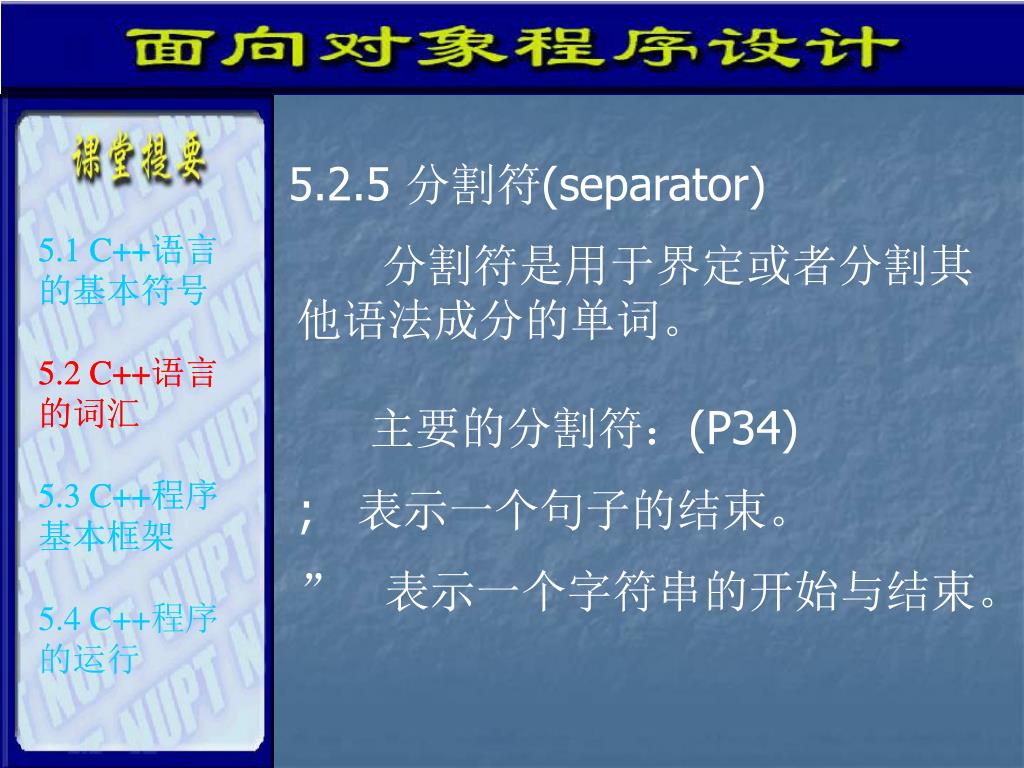 面向对象程序设计

课堂提要

5.1 C++语言的基本符号

5.2 C++语言的词汇

5.3 C++程序基本框架

5.4 C++程序的运行

5.2.5 分割符(separator)

分割符是用于界定或者分割其他语法成分的单词。

主要的分割符：(P34)

; 表示一个句子的结束。

” 表示一个字符串的开始与结束。